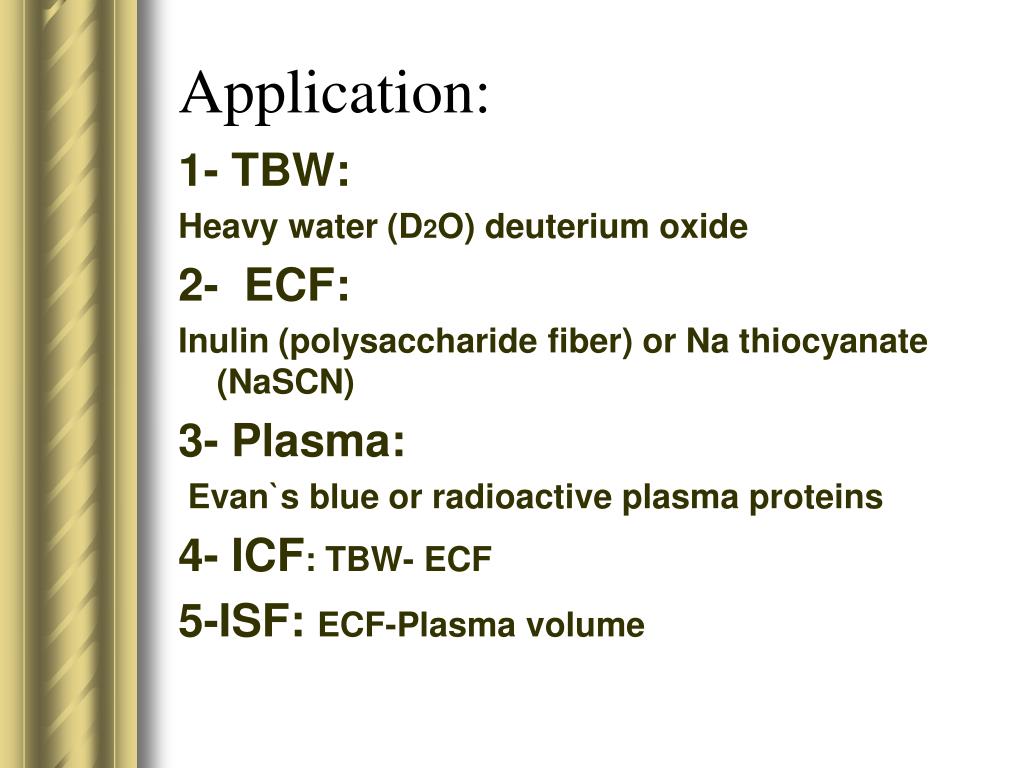 Application:

1- TBW:

Heavy water ($D_2O$) deuterium oxide

2- ECF:

Inulin (polysaccharide fiber) or Na thiocyanate (NaSCN)

3- Plasma:

Evan`s blue or radioactive plasma proteins

4- ICF: TBW- ECF

5-ISF: ECF-Plasma volume